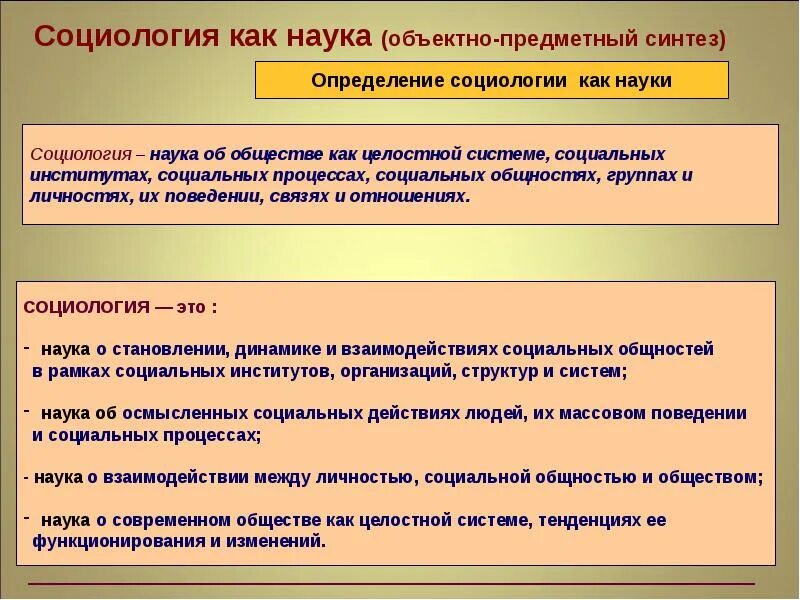 Социология как наука (объектно-предметный синтез)

Определение социологии как науки

Социология – наука об обществе как целостной системе, социальных институтах, социальных процессах, социальных общностях, группах и личностях, их поведении, связях и отношениях.

СОЦИОЛОГИЯ — это :

- наука о становлении, динамике и взаимодействиях социальных общностей в рамках социальных институтов, организаций, структур и систем;

- наука об осмысленных социальных действиях людей, их массовом поведении и социальных процессах;

- наука о взаимодействии между личностью, социальной общностью и обществом;

- наука о современном обществе как целостной системе, тенденциях ее функционирования и изменений.